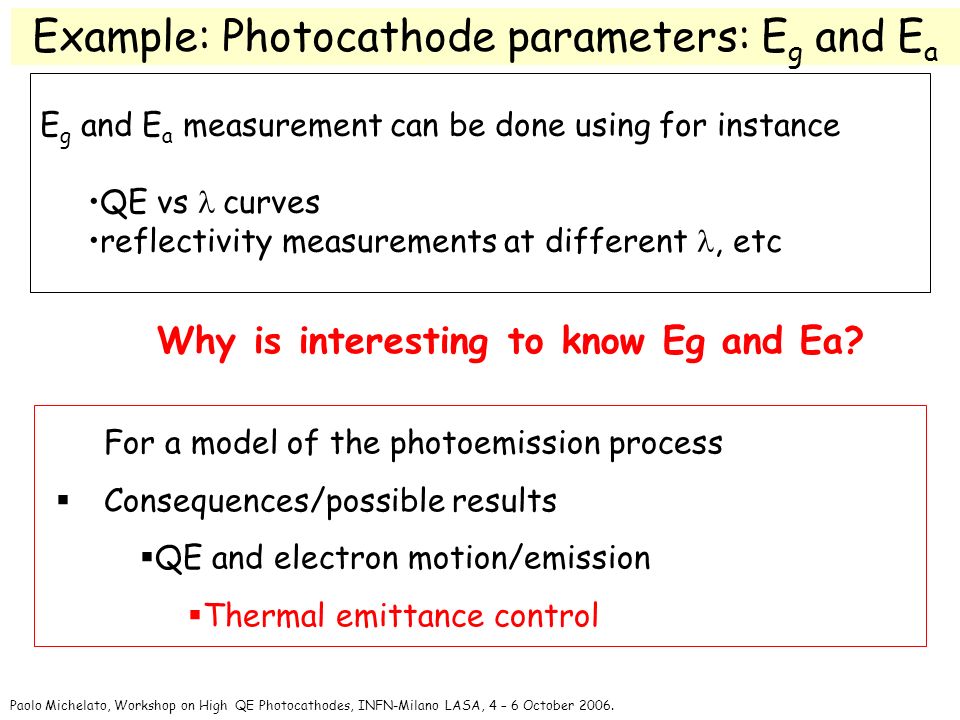 Example: Photocathode parameters: $E_g$ and $E_a$

$E_g$ and $E_a$ measurement can be done using for instance

•QE vs $\lambda$ curves
•reflectivity measurements at different $\lambda$, etc

Why is interesting to know Eg and Ea?

For a model of the photoemission process

▪ Consequences/possible results

▪QE and electron motion/emission

▪Thermal emittance control

Paolo Michelato, Workshop on High QE Photocathodes, INFN-Milano LASA, 4 – 6 October 2006.